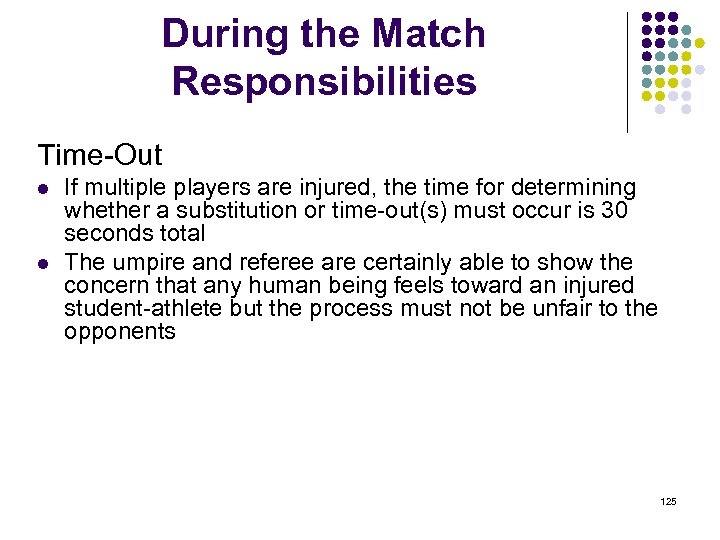 During the Match Responsibilities

Time-Out

- If multiple players are injured, the time for determining whether a substitution or time-out(s) must occur is 30 seconds total
- The umpire and referee are certainly able to show the concern that any human being feels toward an injured student-athlete but the process must not be unfair to the opponents

125